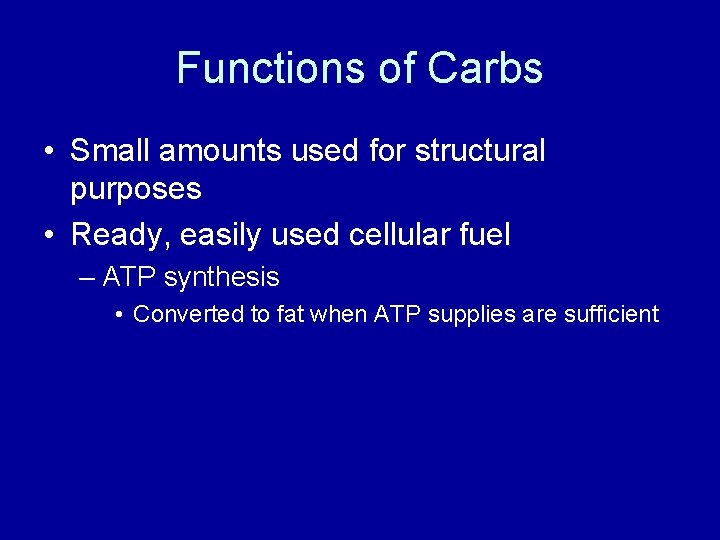 Functions of Carbs

• Small amounts used for structural purposes
• Ready, easily used cellular fuel
– ATP synthesis
• Converted to fat when ATP supplies are sufficient